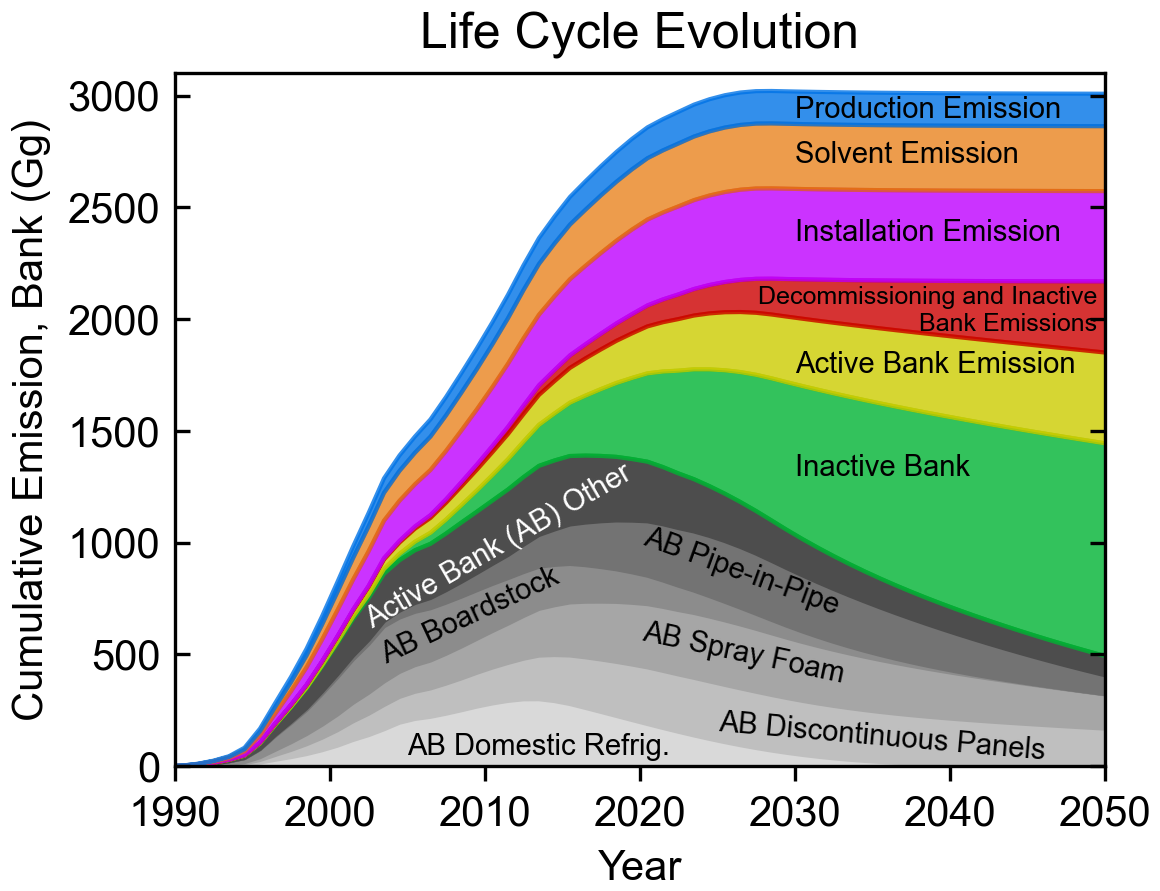 Life Cycle Evolution

Cumulative Emission, Bank (Gg)

3000
2500
2000
1500
1000
500
0

Production Emission
Solvent Emission
Installation Emission
Decommissioning and Inactive Bank Emissions
Active Bank Emission
Inactive Bank
Active Bank (AB) Other
AB Pipe-in-Pipe
AB Boardstock
AB Spray Foam
AB Discontinuous Panels
AB Domestic Refrig.

1990 2000 2010 2020 2030 2040 2050

Year